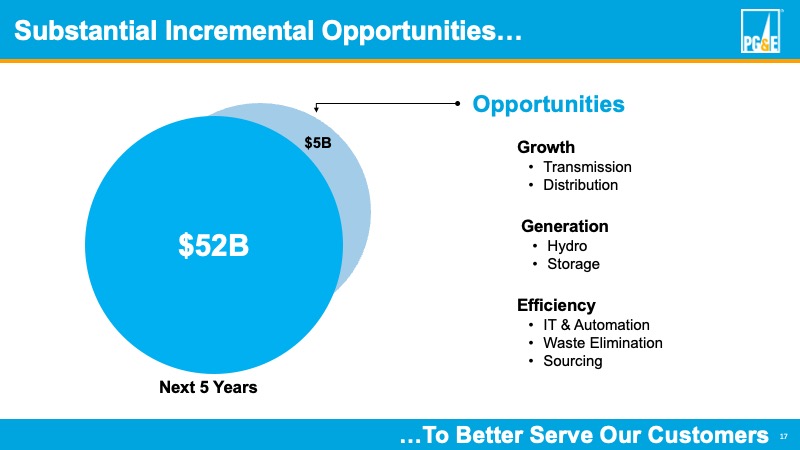 Substantial Incremental Opportunities…

PG&E

$5B

$52B

Next 5 Years

Opportunities

Growth
• Transmission
• Distribution

Generation
• Hydro
• Storage

Efficiency
• IT & Automation
• Waste Elimination
• Sourcing

…To Better Serve Our Customers 17